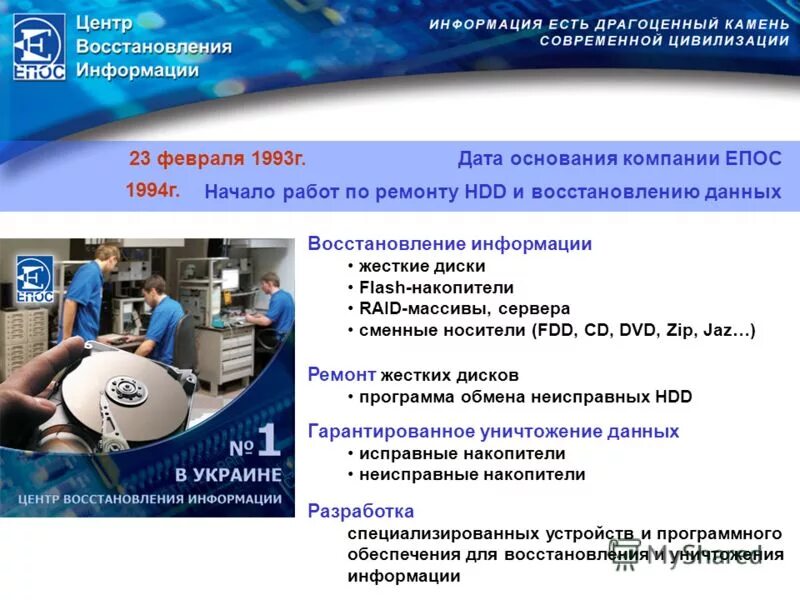 ЕПОС Центр Восстановления Информации

ИНФОРМАЦИЯ ЕСТЬ ДРАГОЦЕННЫЙ КАМЕНЬ СОВРЕМЕННОЙ ЦИВИЛИЗАЦИИ

23 февраля 1993г. Дата основания компании ЕПОС

1994г. Начало работ по ремонту HDD и восстановлению данных

ЕПОС

№1 В УКРАИНЕ
ЦЕНТР ВОССТАНОВЛЕНИЯ ИНФОРМАЦИИ

Восстановление информации
• жесткие диски
• Flash-накопители
• RAID-массивы, сервера
• сменные носители (FDD, CD, DVD, Zip, Jaz…)

Ремонт жестких дисков
• программа обмена неисправных HDD

Гарантированное уничтожение данных
• исправные накопители
• неисправные накопители

Разработка
специализированных устройств и программного обеспечения для восстановления и уничтожения информации

MyShared